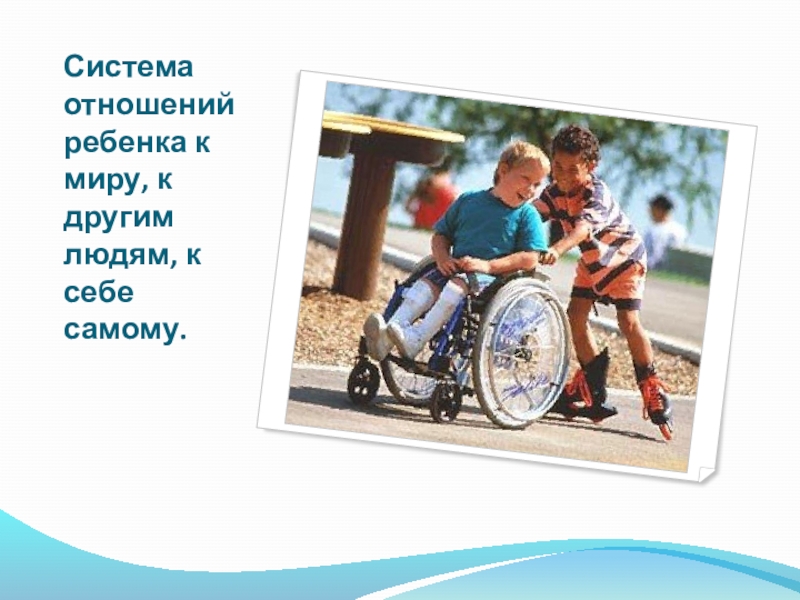 Система отношений ребенка к миру, к другим людям, к себе самому.